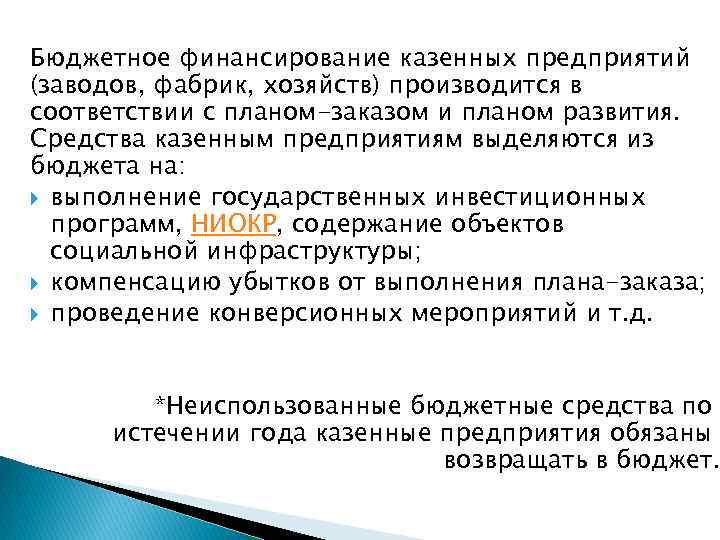 Бюджетное финансирование казенных предприятий (заводов, фабрик, хозяйств) производится в соответствии с планом-заказом и планом развития. Средства казенным предприятиям выделяются из бюджета на:

выполнение государственных инвестиционных программ, НИОКР, содержание объектов социальной инфраструктуры;

компенсацию убытков от выполнения плана-заказа;

проведение конверсионных мероприятий и т.д.

*Неиспользованные бюджетные средства по истечении года казенные предприятия обязаны возвращать в бюджет.